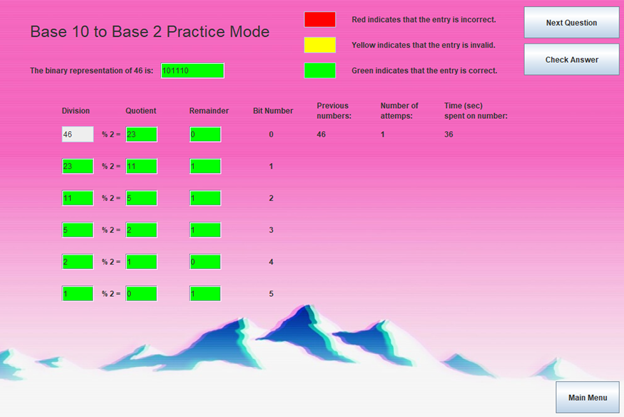 Base 10 to Base 2 Practice Mode

Red indicates that the entry is incorrect.

Yellow indicates that the entry is invalid.

Green indicates that the entry is correct.

Next Question

Check Answer

The binary representation of 46 is: 101110

| Division | | Quotient | Remainder | Bit Number | Previous numbers: | Number of attemps: | Time (sec) spent on number: |
|---|---|---|---|---|---|---|---|
| 46 | % 2 = | 23 | 0 | 0 | 46 | 1 | 36 |
| 23 | % 2 = | 11 | 1 | 1 | | | |
| 11 | % 2 = | 5 | 1 | 2 | | | |
| 5 | % 2 = | 2 | 1 | 3 | | | |
| 2 | % 2 = | 1 | 0 | 4 | | | |
| 1 | % 2 = | 0 | 1 | 5 | | | |

Main Menu